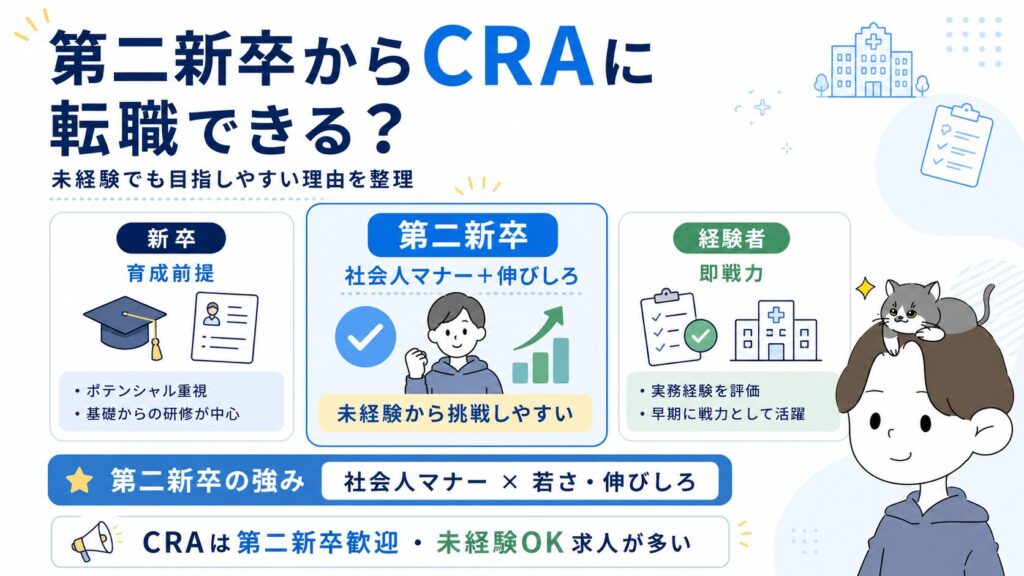 第二新卒からCRAに転職できる？

未経験でも目指しやすい理由を整理

新卒
育成前提
・ポテンシャル重視
・基礎からの研修が中心

第二新卒
社会人マナー＋伸びしろ
未経験から挑戦しやすい

経験者
即戦力
・実務経験を評価
・早期に戦力として活躍

第二新卒の強み
社会人マナー × 若さ・伸びしろ

CRAは第二新卒歓迎・未経験OK求人が多い